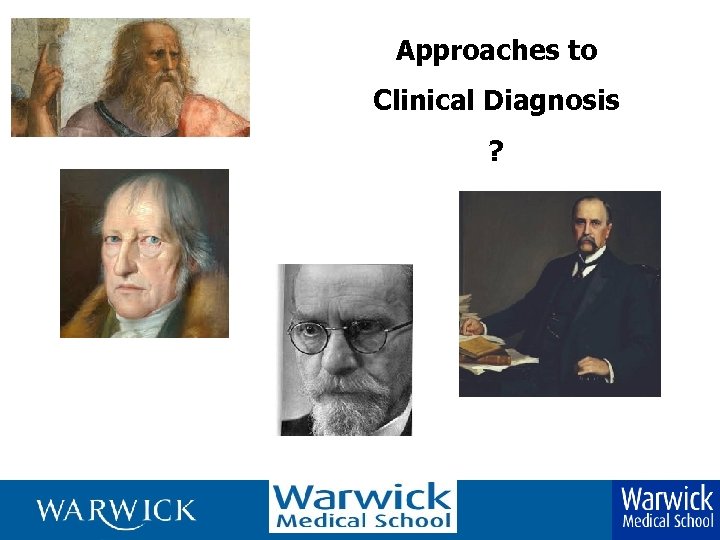 Approaches to
Clinical Diagnosis
?

WARWICK

Warwick
Medical School

Warwick
Medical School